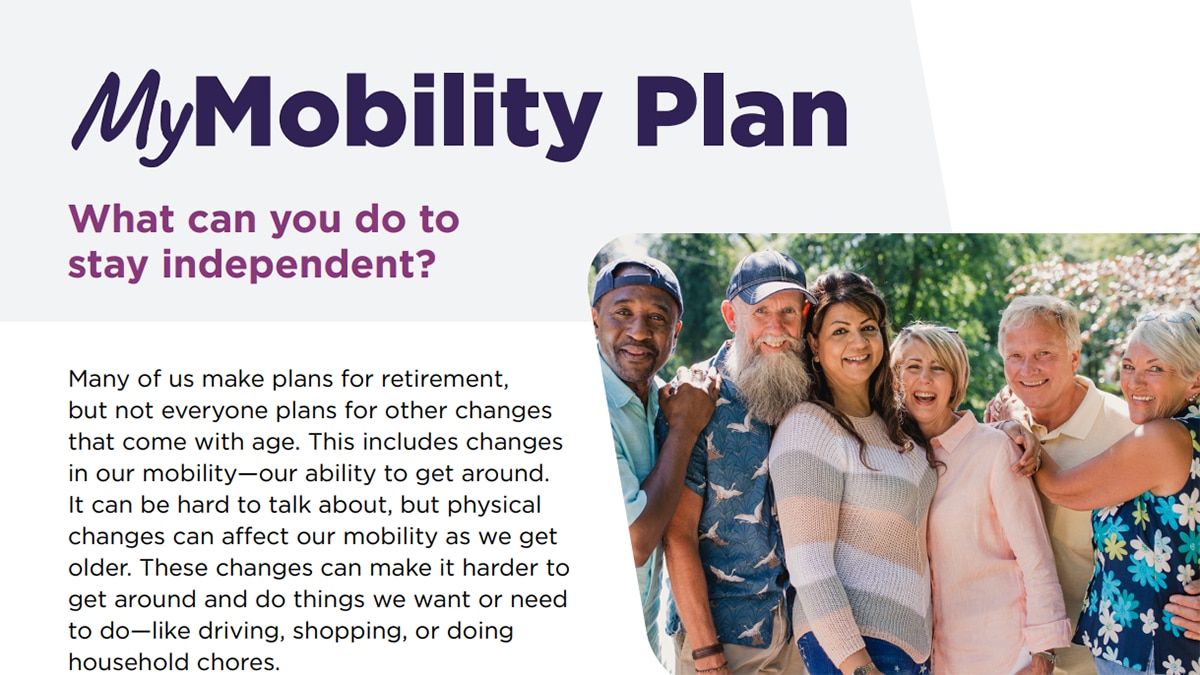 MyMobility Plan

What can you do to stay independent?

Many of us make plans for retirement, but not everyone plans for other changes that come with age. This includes changes in our mobility—our ability to get around. It can be hard to talk about, but physical changes can affect our mobility as we get older. These changes can make it harder to get around and do things we want or need to do—like driving, shopping, or doing household chores.